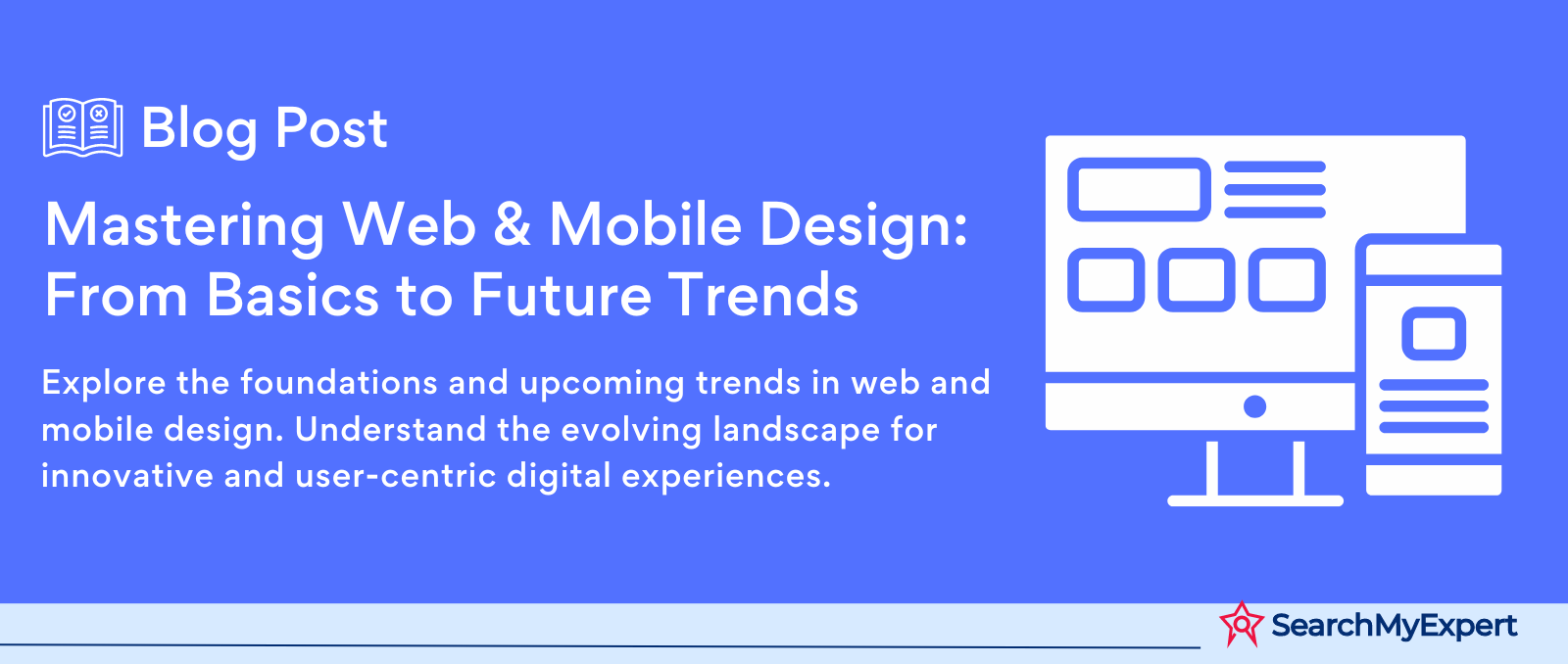 Blog Post

Mastering Web & Mobile Design: From Basics to Future Trends

Explore the foundations and upcoming trends in web and mobile design. Understand the evolving landscape for innovative and user-centric digital experiences.

SearchMyExpert